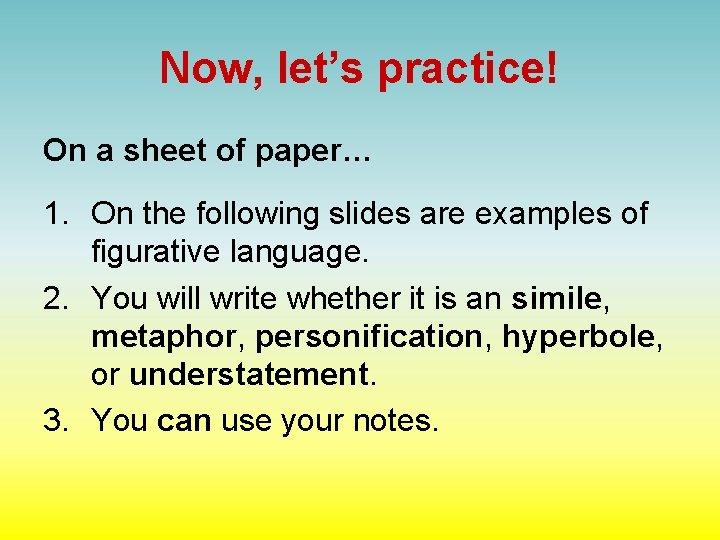 Now, let’s practice!

On a sheet of paper…

1. On the following slides are examples of figurative language.
2. You will write whether it is an simile, metaphor, personification, hyperbole, or understatement.
3. You can use your notes.